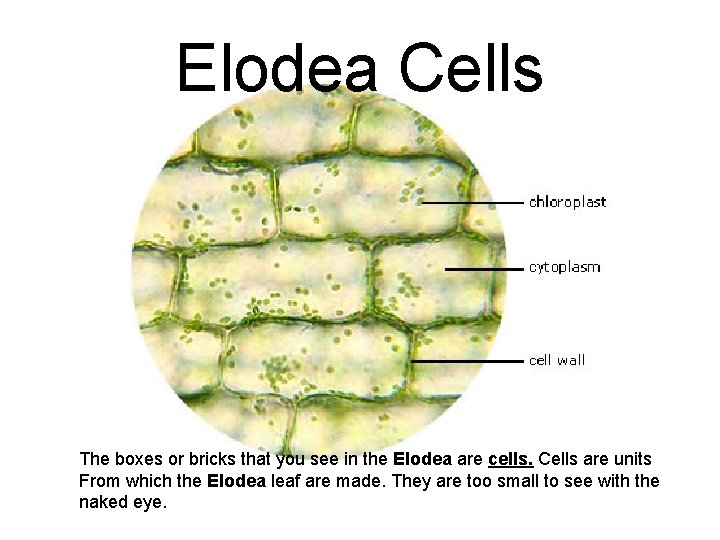 Elodea Cells

chloroplast

cytoplasm

cell wall

The boxes or bricks that you see in the Elodea are cells. Cells are units From which the Elodea leaf are made. They are too small to see with the naked eye.